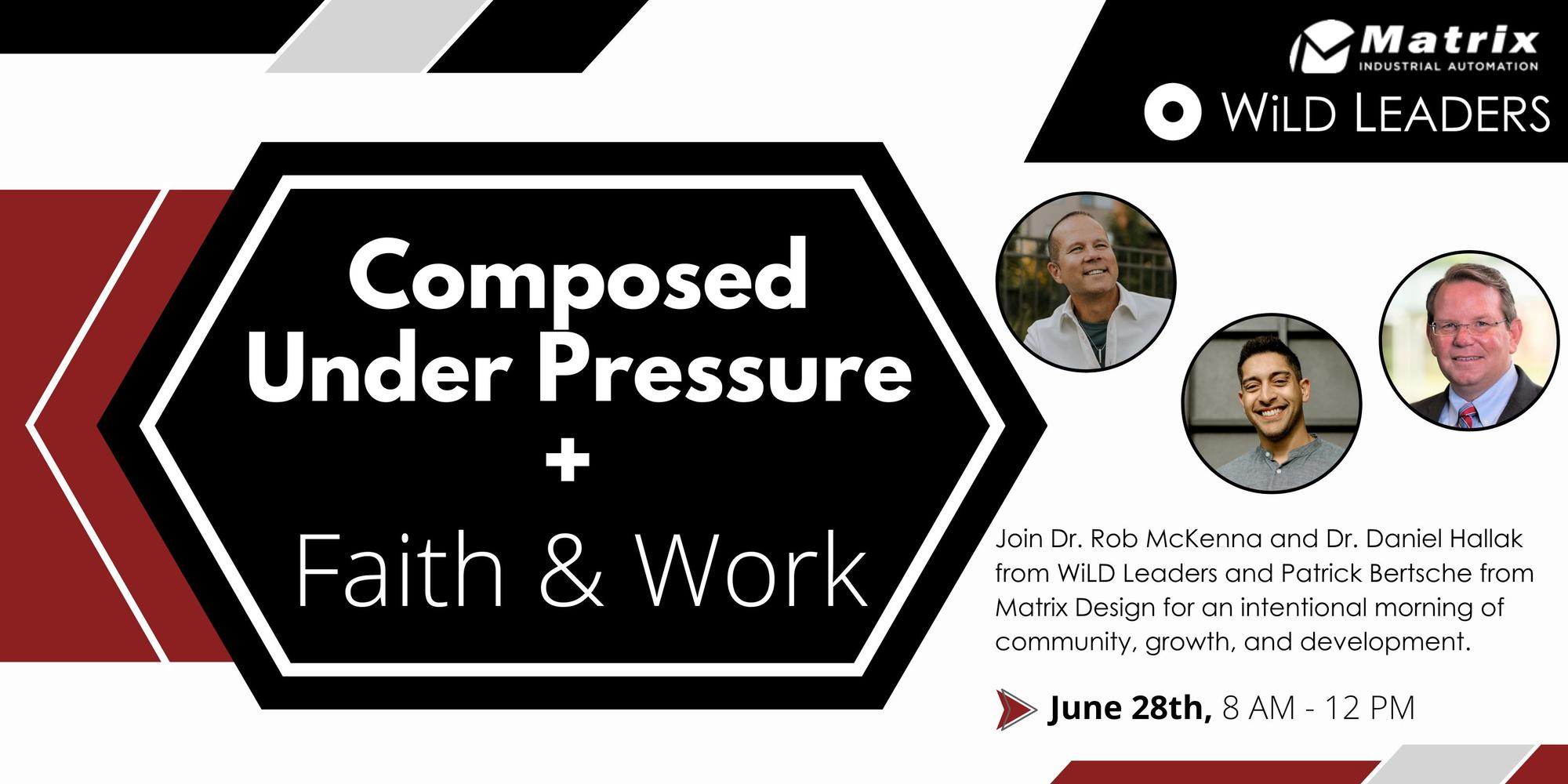 Matrix
INDUSTRIAL AUTOMATION

WiLD LEADERS

Composed Under Pressure
+
Faith & Work

Join Dr. Rob McKenna and Dr. Daniel Hallak from WiLD Leaders and Patrick Bertsche from Matrix Design for an intentional morning of community, growth, and development.

June 28th, 8 AM - 12 PM